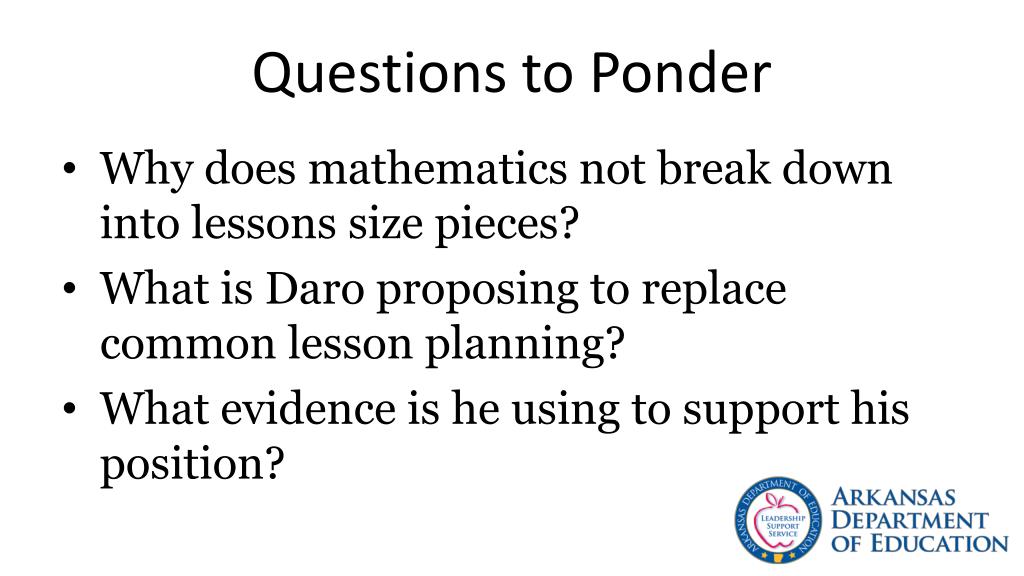 Questions to Ponder

• Why does mathematics not break down into lessons size pieces?
• What is Daro proposing to replace common lesson planning?
• What evidence is he using to support his position?

ARKANSAS DEPARTMENT OF EDUCATION
LEADERSHIP SUPPORT SERVICE
ARKANSAS DEPARTMENT OF EDUCATION